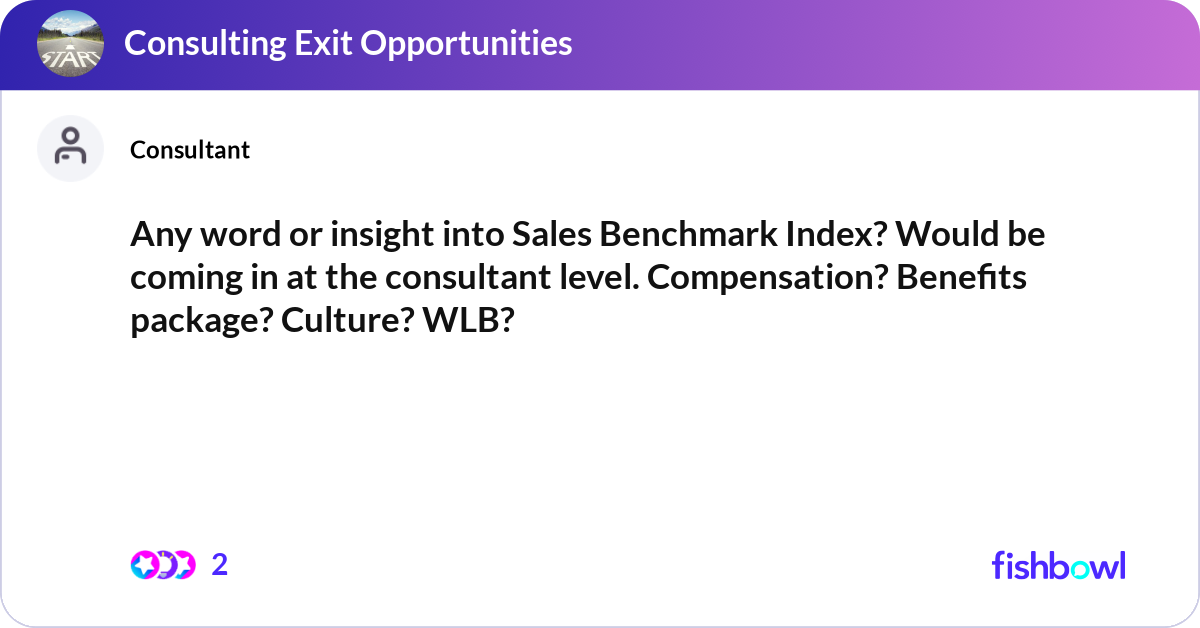 START

Consulting Exit Opportunities

Consultant

Any word or insight into Sales Benchmark Index? Would be coming in at the consultant level. Compensation? Benefits package? Culture? WLB?

2

fishbowl